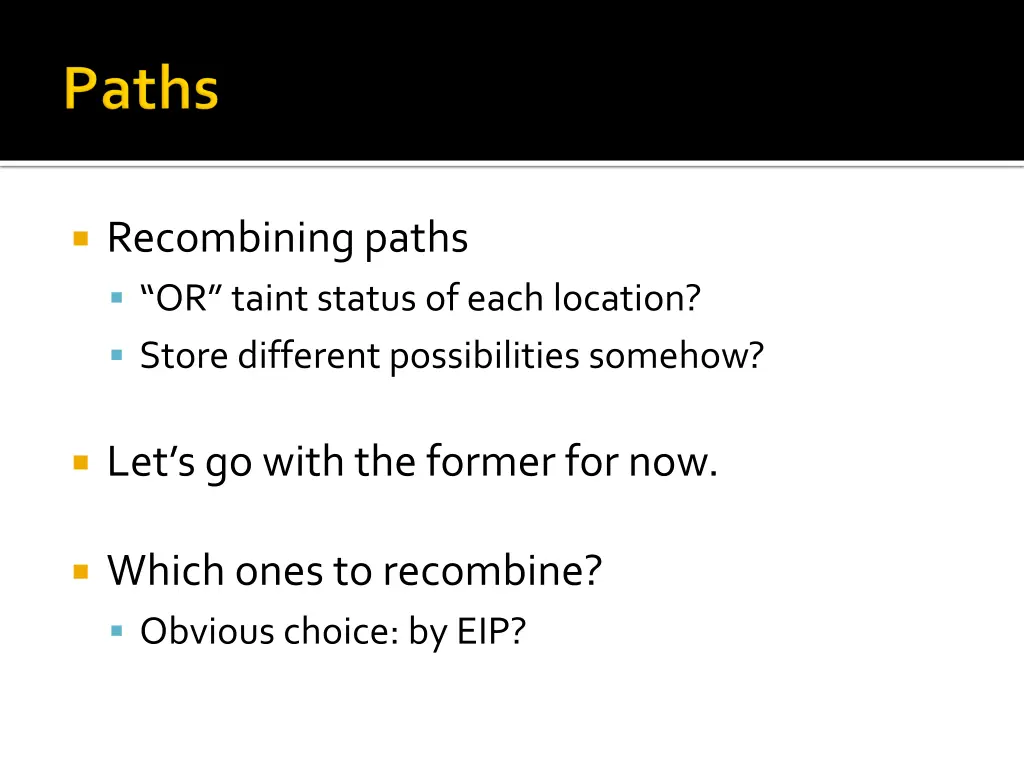 Paths

Recombining paths
“OR” taint status of each location?
Store different possibilities somehow?

Let’s go with the former for now.

Which ones to recombine?
Obvious choice: by EIP?